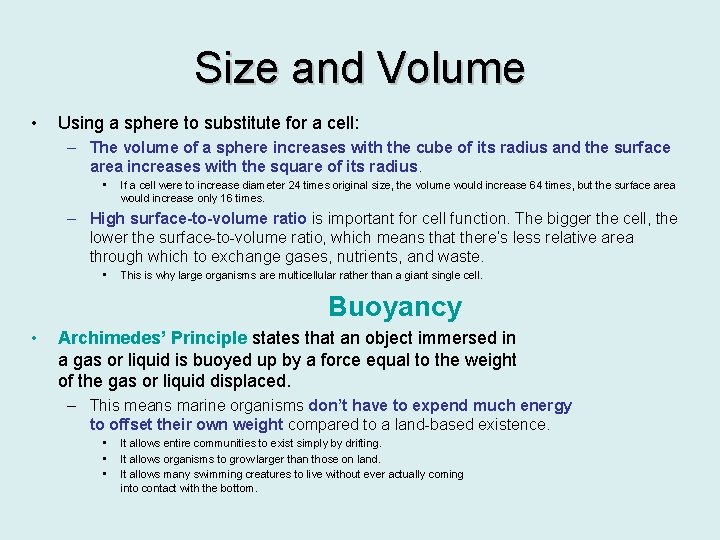 Size and Volume

• Using a sphere to substitute for a cell:

– The volume of a sphere increases with the cube of its radius and the surface area increases with the square of its radius.

▪ If a cell were to increase diameter 24 times original size, the volume would increase 64 times, but the surface area would increase only 16 times.

– High surface-to-volume ratio is important for cell function. The bigger the cell, the lower the surface-to-volume ratio, which means that there's less relative area through which to exchange gases, nutrients, and waste.

▪ This is why large organisms are multicellular rather than a giant single cell.

Buoyancy

• Archimedes' Principle states that an object immersed in a gas or liquid is buoyed up by a force equal to the weight of the gas or liquid displaced.

– This means marine organisms don't have to expend much energy to offset their own weight compared to a land-based existence.

▪ It allows entire communities to exist simply by drifting.

▪ It allows organisms to grow larger than those on land.

▪ It allows many swimming creatures to live without ever actually coming into contact with the bottom.